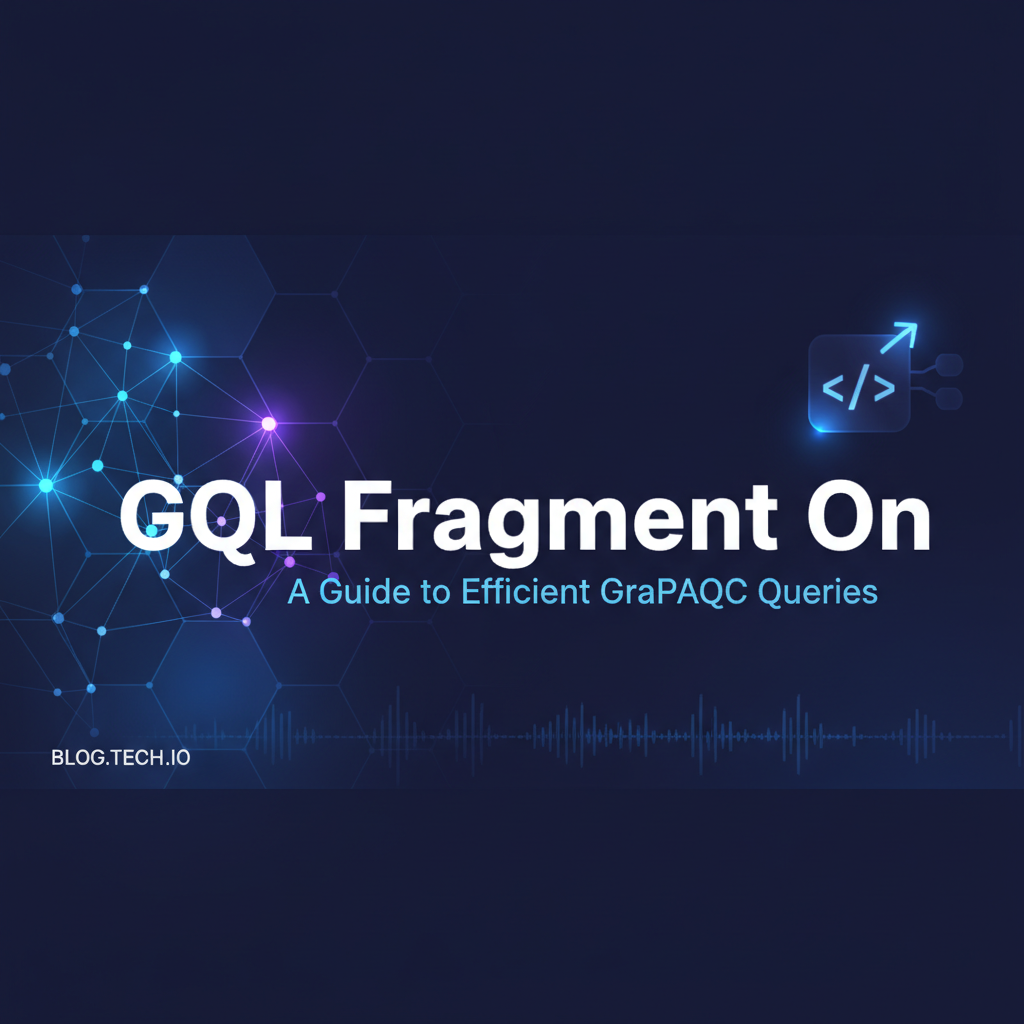 </>

GQL Fragment On

A Guide to Efficient GraPAQC Queries

BLOG.TECH.IO